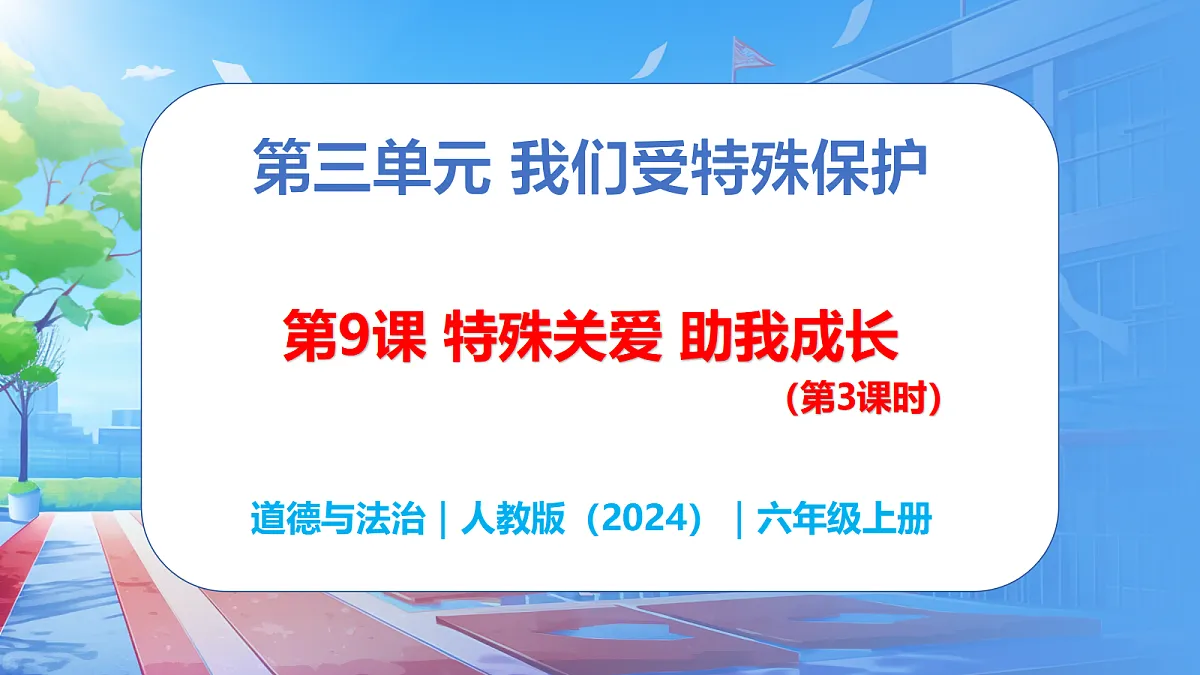 第三单元 我们受特殊保护

第9课 特殊关爱 助我成长

（第3课时）

道德与法治｜人教版（2024）｜六年级上册